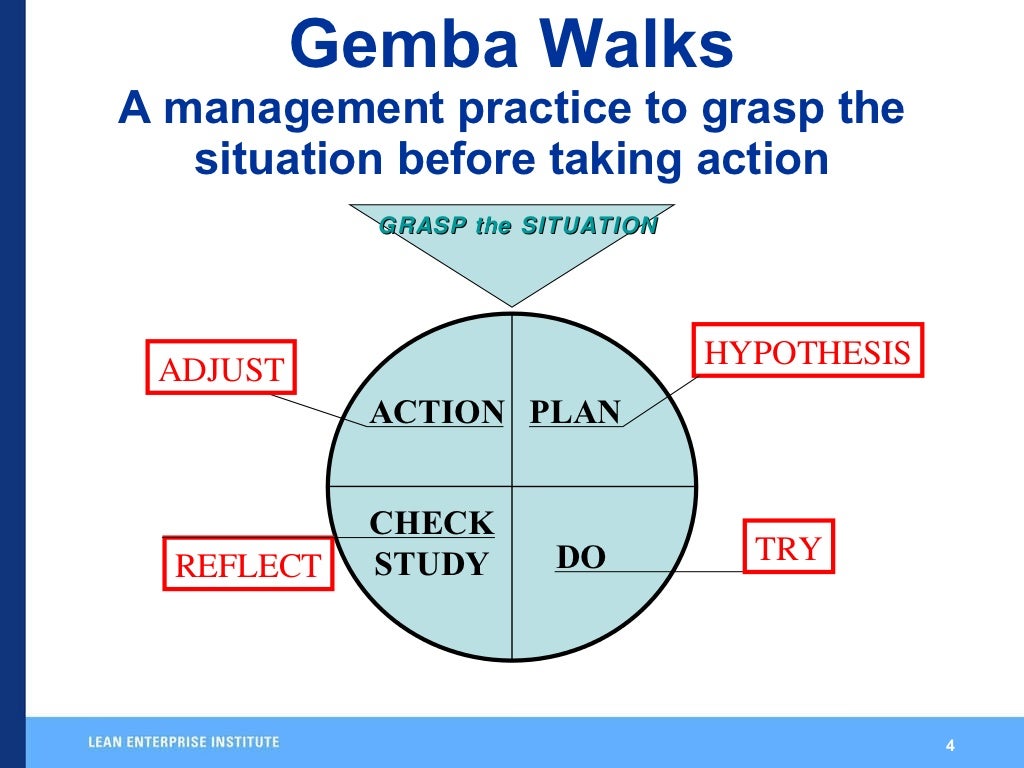 Gemba Walks
A management practice to grasp the situation before taking action

GRASP the SITUATION

ADJUST

HYPOTHESIS

ACTION

PLAN

CHECK
STUDY

DO

REFLECT

TRY

LEAN ENTERPRISE INSTITUTE

4